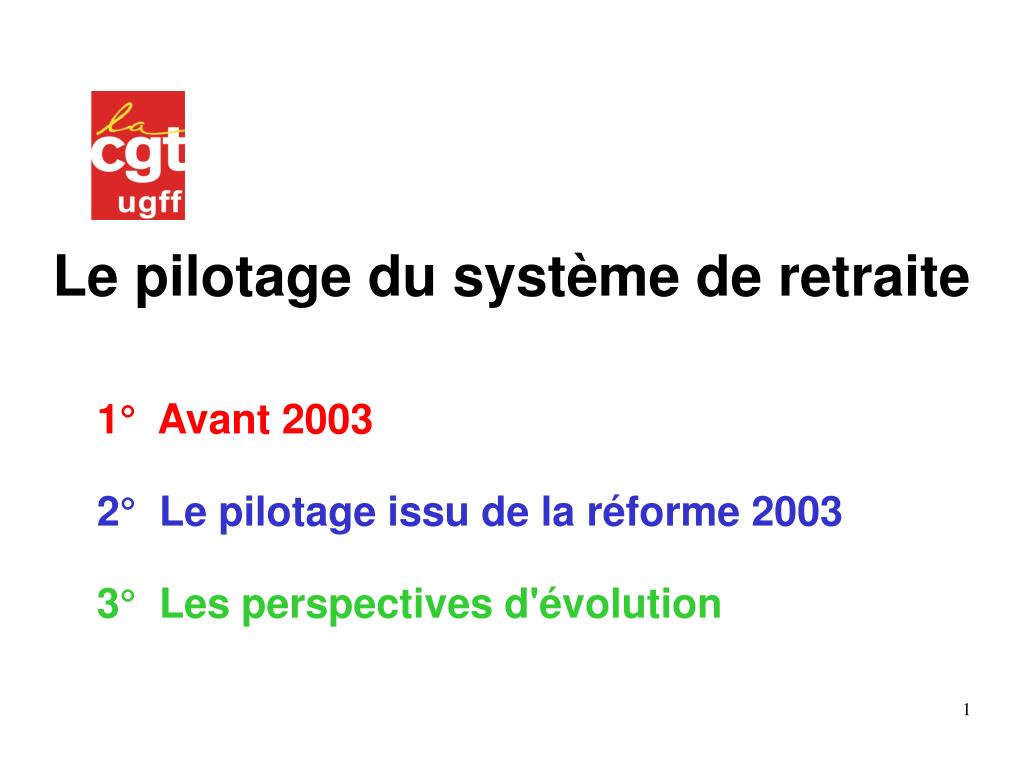 la
cgt
ugff

Le pilotage du système de retraite

1° Avant 2003

2° Le pilotage issu de la réforme 2003

3° Les perspectives d'évolution

1